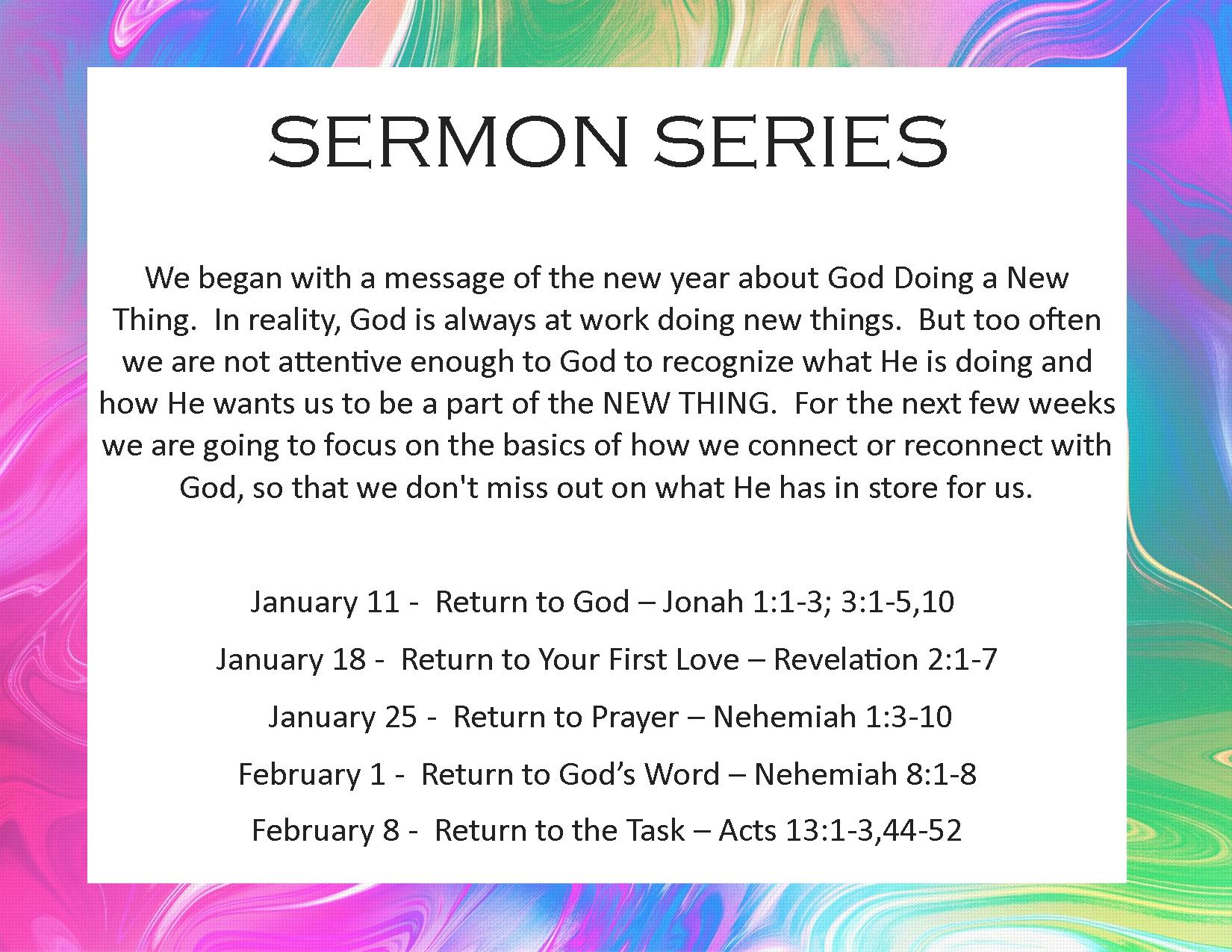 SERMON SERIES

We began with a message of the new year about God Doing a New Thing. In reality, God is always at work doing new things. But too often we are not attentive enough to God to recognize what He is doing and how He wants us to be a part of the NEW THING. For the next few weeks we are going to focus on the basics of how we connect or reconnect with God, so that we don't miss out on what He has in store for us.

January 11 - Return to God – Jonah 1:1-3; 3:1-5,10

January 18 - Return to Your First Love – Revelation 2:1-7

January 25 - Return to Prayer – Nehemiah 1:3-10

February 1 - Return to God’s Word – Nehemiah 8:1-8

February 8 - Return to the Task – Acts 13:1-3,44-52